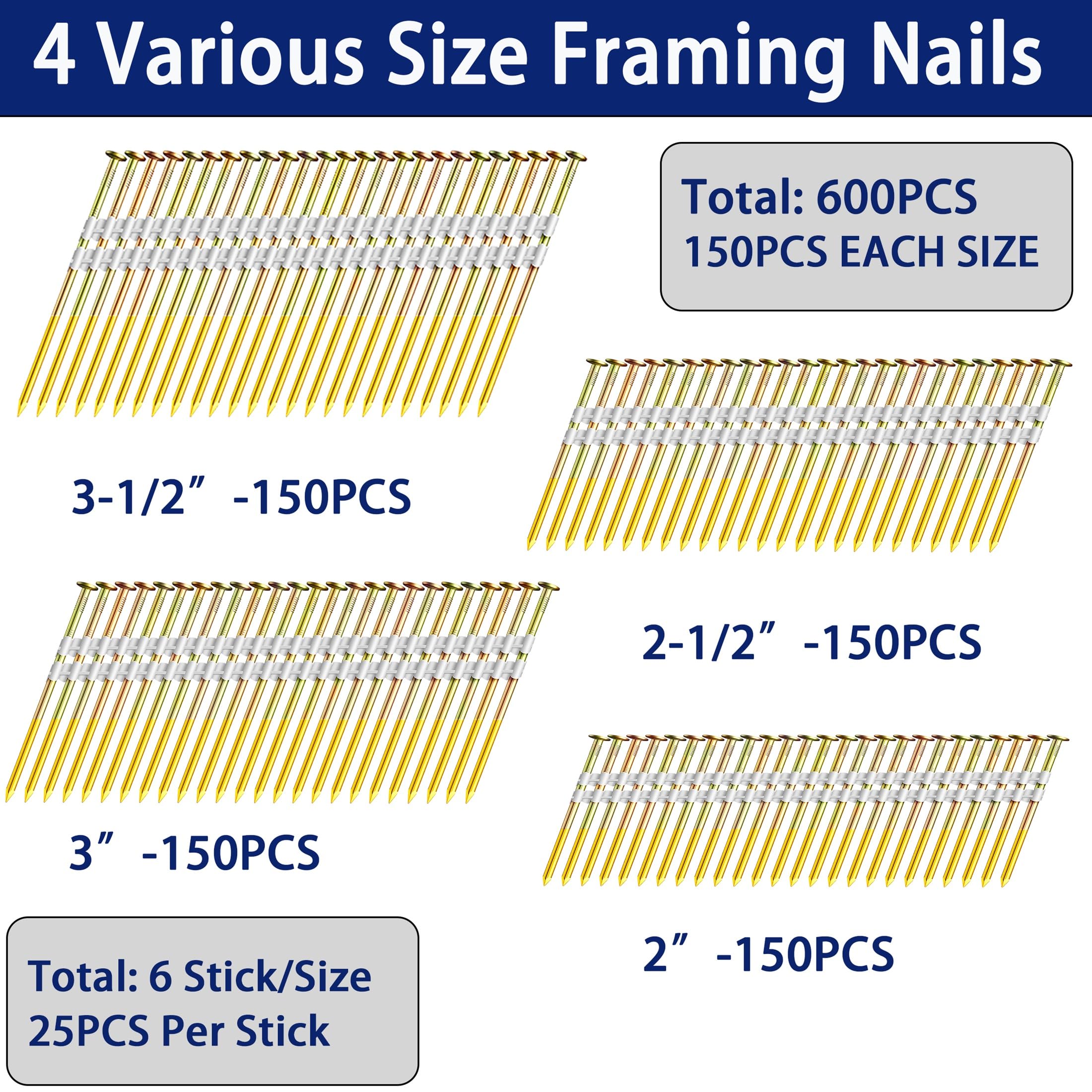 4 Various Size Framing Nails

Total: 600PCS
150PCS EACH SIZE

3-1/2” -150PCS

2-1/2” -150PCS

3” -150PCS

2” -150PCS

Total: 6 Stick/Size
25PCS Per Stick